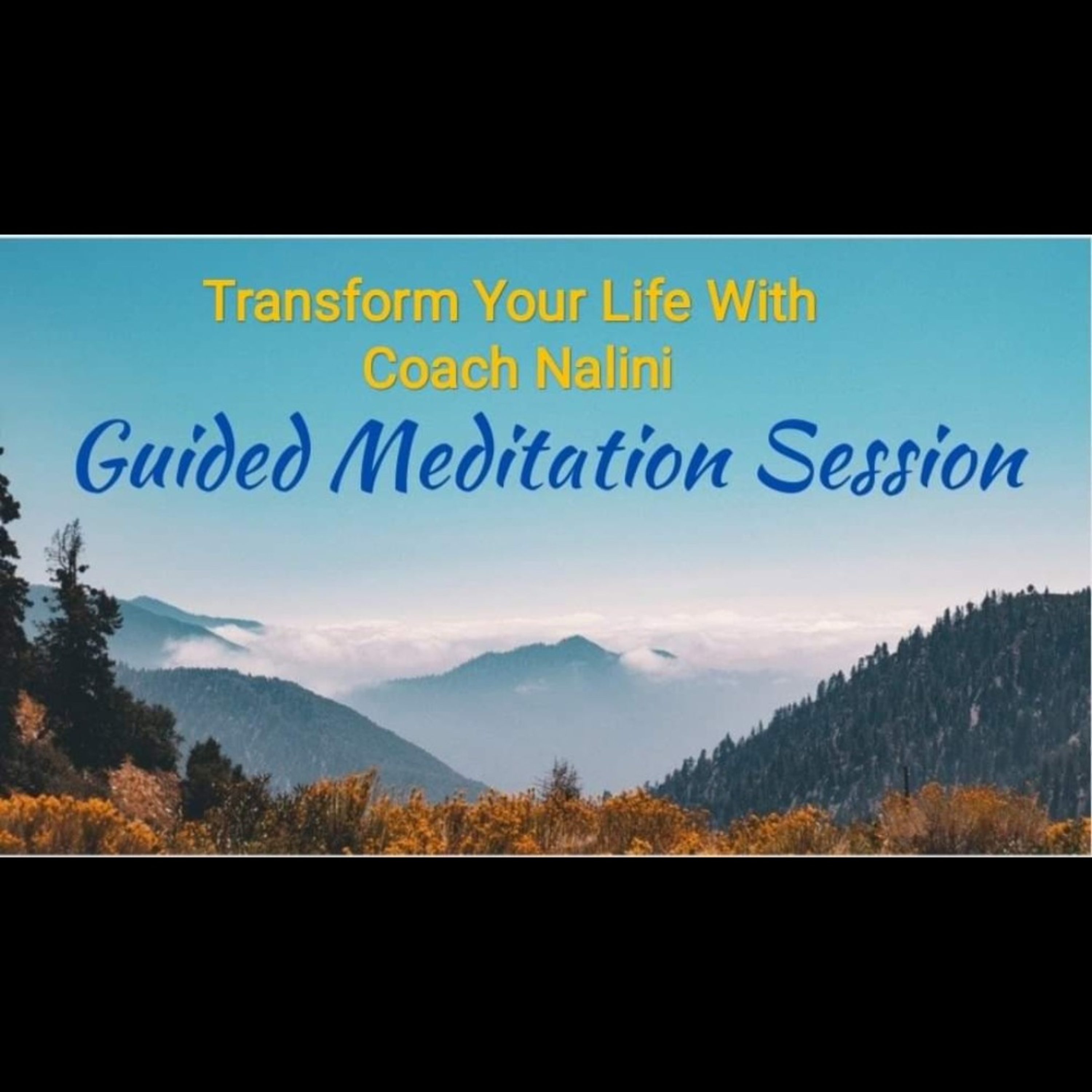 Transform Your Life With
Coach Nalini

Guided Meditation Session